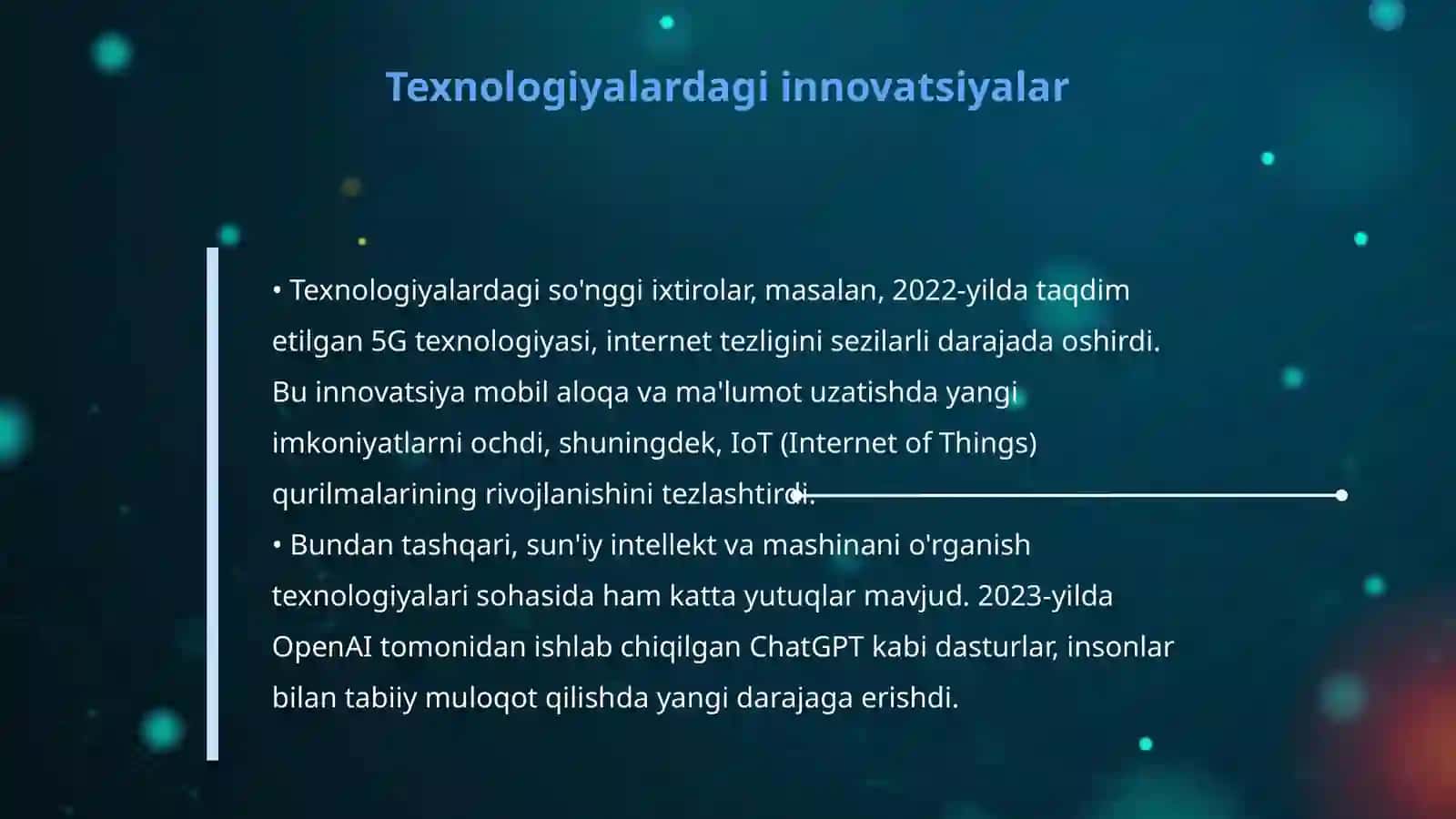 Texnologiyalardagi innovatsiyalar

• Texnologiyalardagi so'nggi ixtirolar, masalan, 2022-yilda taqdim etilgan 5G texnologiyasi, internet tezligini sezilarli darajada oshirdi. Bu innovatsiya mobil aloqa va ma'lumot uzatishda yangi imkoniyatlarni ochdi, shuningdek, IoT (Internet of Things) qurilmalarining rivojlanishini tezlashtirdi.

• Bundan tashqari, sun'iy intellekt va mashinani o'rganish texnologiyalari sohasida ham katta yutuqlar mavjud. 2023-yilda OpenAI tomonidan ishlab chiqilgan ChatGPT kabi dasturlar, insonlar bilan tabiiy muloqot qilishda yangi darajaga erishdi.